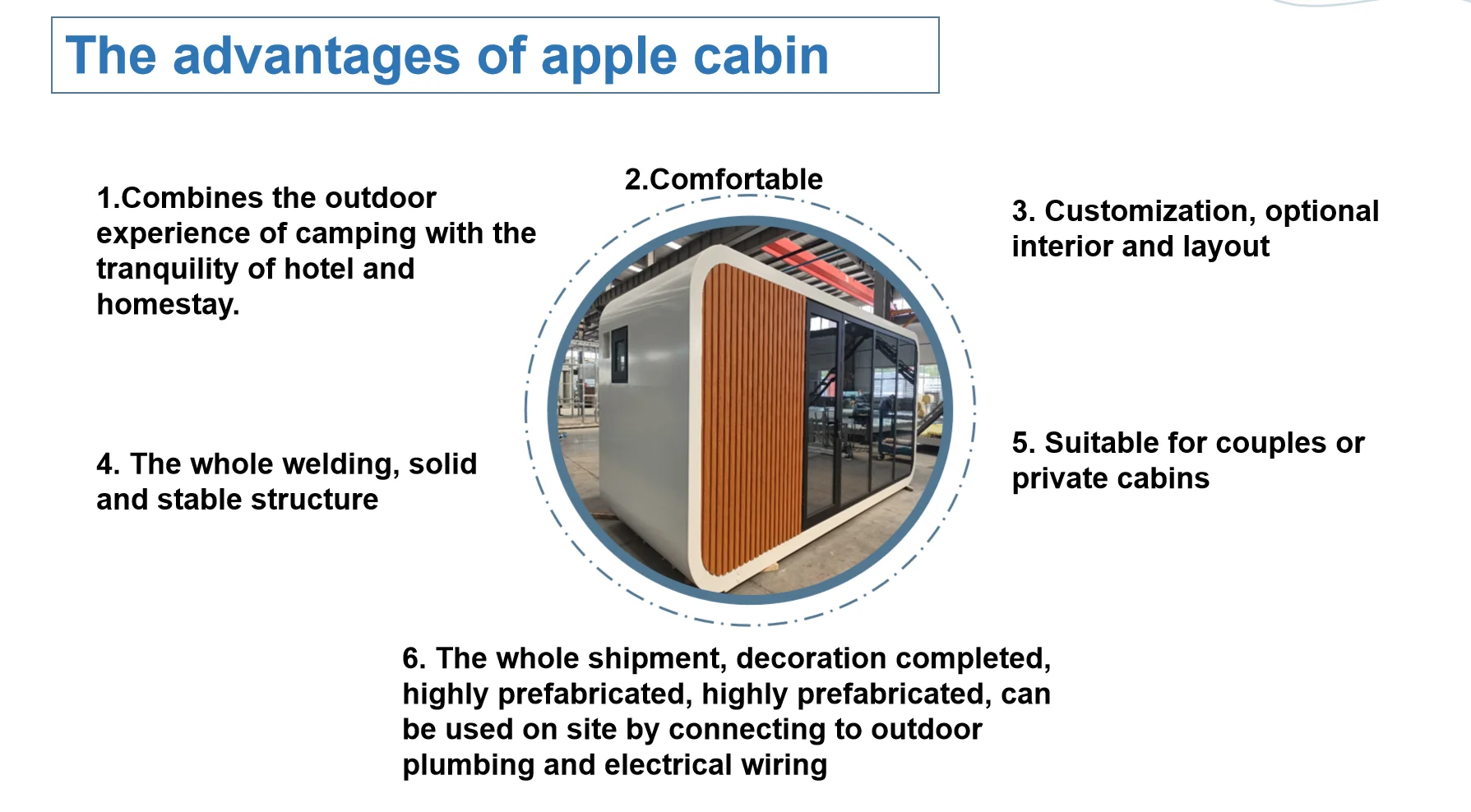 The advantages of apple cabin

1.Combines the outdoor experience of camping with the tranquility of hotel and homestay.

2.Comfortable

3. Customization, optional interior and layout

4. The whole welding, solid and stable structure

5. Suitable for couples or private cabins

6. The whole shipment, decoration completed, highly prefabricated, highly prefabricated, can be used on site by connecting to outdoor plumbing and electrical wiring